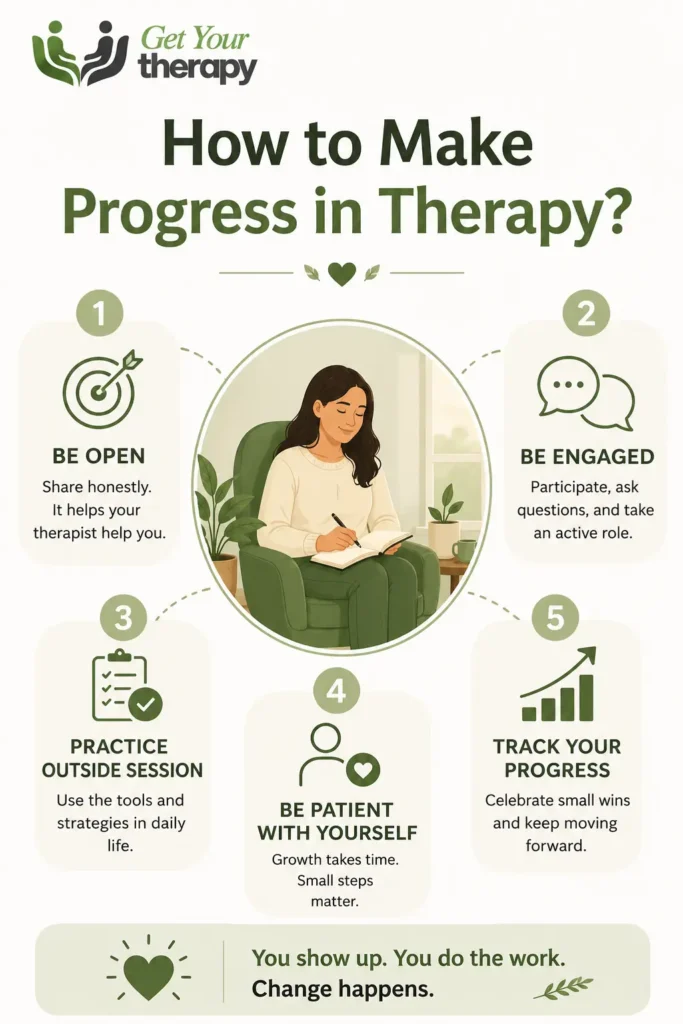 Get Your therapy

How to Make Progress in Therapy?

1
BE OPEN
Share honestly. It helps your therapist help you.

2
BE ENGAGED
Participate, ask questions, and take an active role.

3
PRACTICE OUTSIDE SESSION
Use the tools and strategies in daily life.

4
BE PATIENT WITH YOURSELF
Growth takes time. Small steps matter.

5
TRACK YOUR PROGRESS
Celebrate small wins and keep moving forward.

You show up. You do the work.
Change happens.